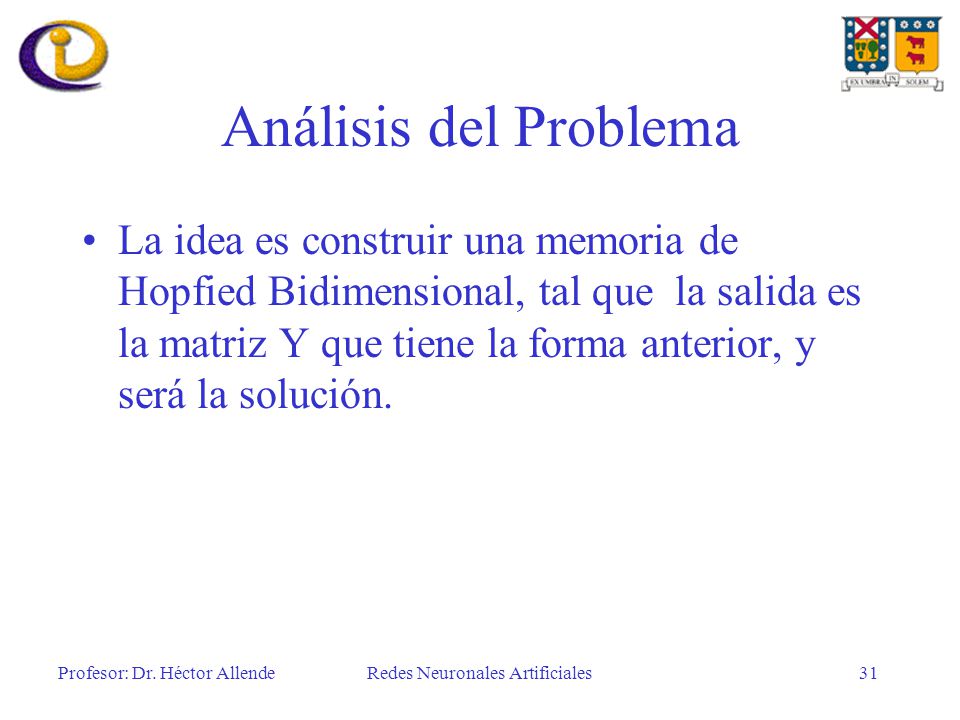 EX UMBRA IN SOLEM

Análisis del Problema

• La idea es construir una memoria de Hopfied Bidimensional, tal que la salida es la matriz Y que tiene la forma anterior, y será la solución.

Profesor: Dr. Héctor Allende    Redes Neuronales Artificiales    31